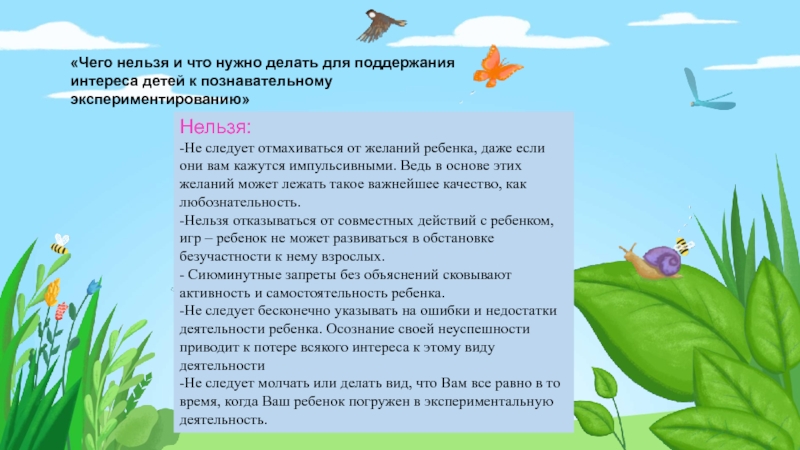 «Чего нельзя и что нужно делать для поддержания интереса детей к познавательному экспериментированию»

Нельзя:
-Не следует отмахиваться от желаний ребенка, даже если они вам кажутся импульсивными. Ведь в основе этих желаний может лежать такое важнейшее качество, как любознательность.
-Нельзя отказываться от совместных действий с ребенком, игр – ребенок не может развиваться в обстановке безучастности к нему взрослых.
- Сиюминутные запреты без объяснений сковывают активность и самостоятельность ребенка.
-Не следует бесконечно указывать на ошибки и недостатки деятельности ребенка. Осознание своей неуспешности приводит к потере всякого интереса к этому виду деятельности
-Не следует молчать или делать вид, что Вам все равно в то время, когда Ваш ребенок погружен в экспериментальную деятельность.